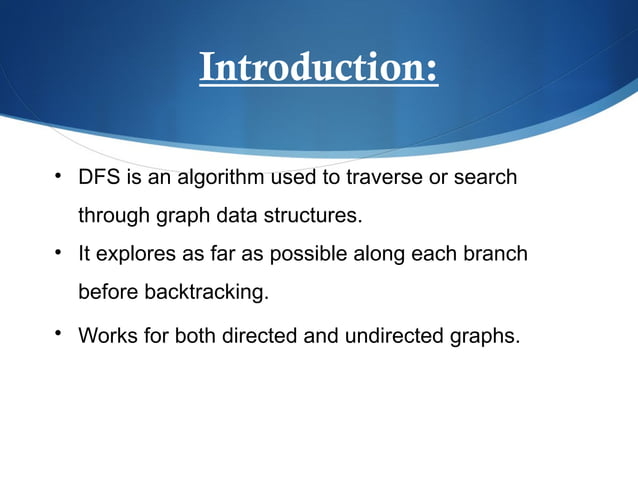 Introduction:

• DFS is an algorithm used to traverse or search through graph data structures.
• It explores as far as possible along each branch before backtracking.
• Works for both directed and undirected graphs.